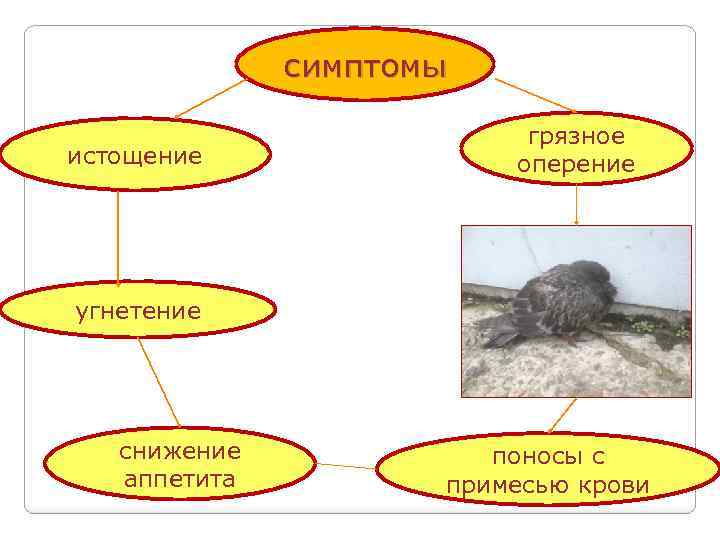 симптомы

истощение

грязное оперение

угнетение

снижение аппетита

поносы с примесью крови